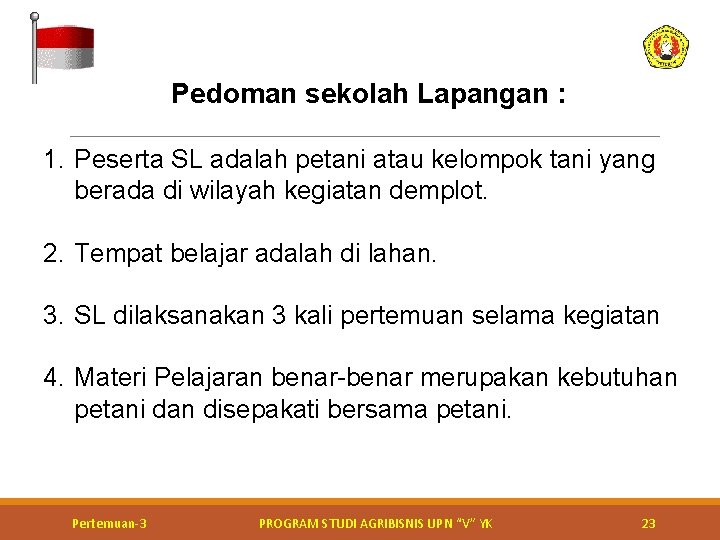 Pedoman sekolah Lapangan :

1. Peserta SL adalah petani atau kelompok tani yang berada di wilayah kegiatan demplot.

2. Tempat belajar adalah di lahan.

3. SL dilaksanakan 3 kali pertemuan selama kegiatan

4. Materi Pelajaran benar-benar merupakan kebutuhan petani dan disepakati bersama petani.

Pertemuan-3

PROGRAM STUDI AGRIBISNIS UPN "V" YK

23